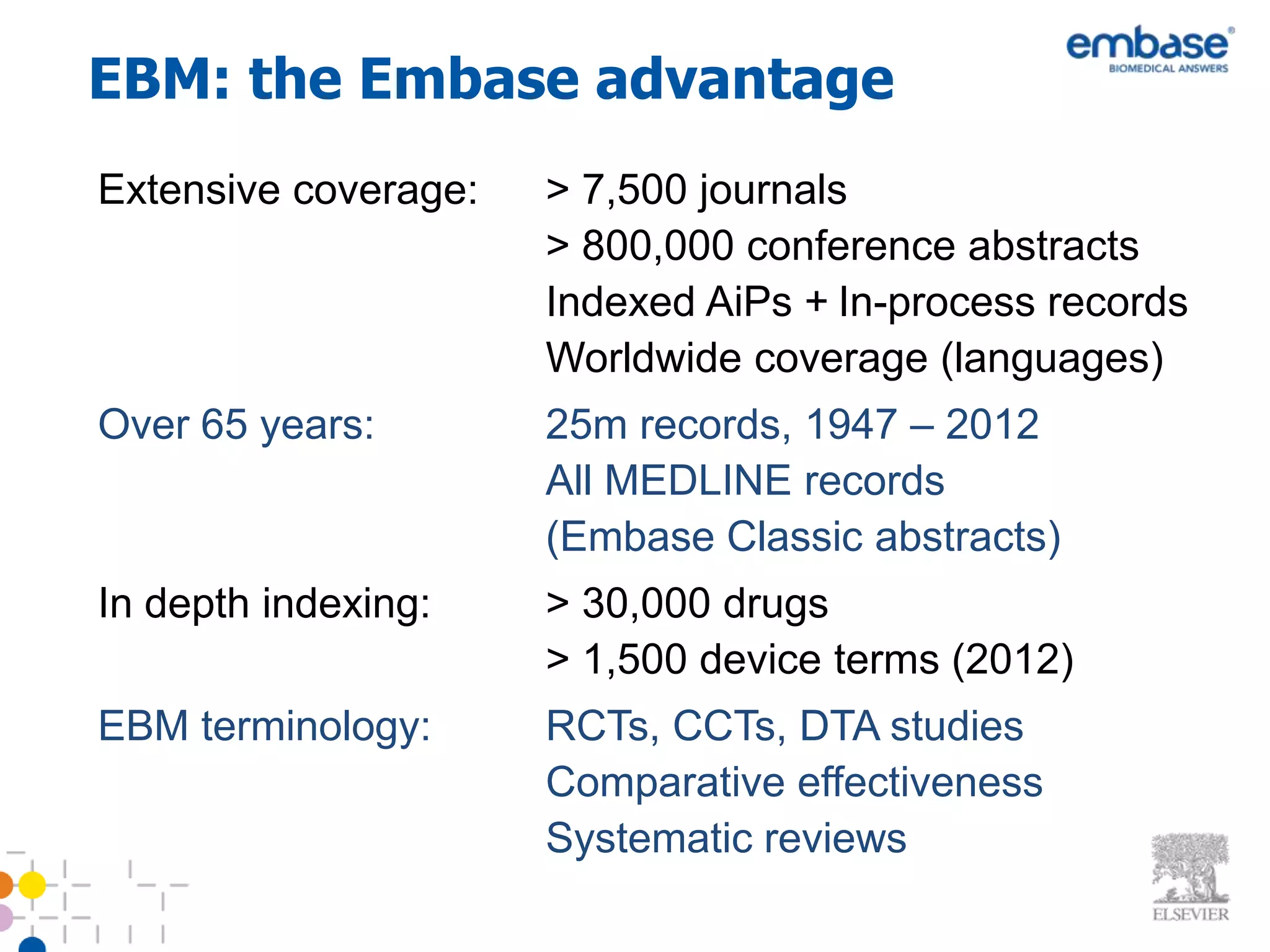 embase®
BIOMEDICAL ANSWERS

EBM: the Embase advantage

Extensive coverage:
> 7,500 journals
> 800,000 conference abstracts
Indexed AiPs + In-process records
Worldwide coverage (languages)

Over 65 years:
25m records, 1947 – 2012
All MEDLINE records
(Embase Classic abstracts)

In depth indexing:
> 30,000 drugs
> 1,500 device terms (2012)

EBM terminology:
RCTs, CCTs, DTA studies
Comparative effectiveness
Systematic reviews

ELSEVIER